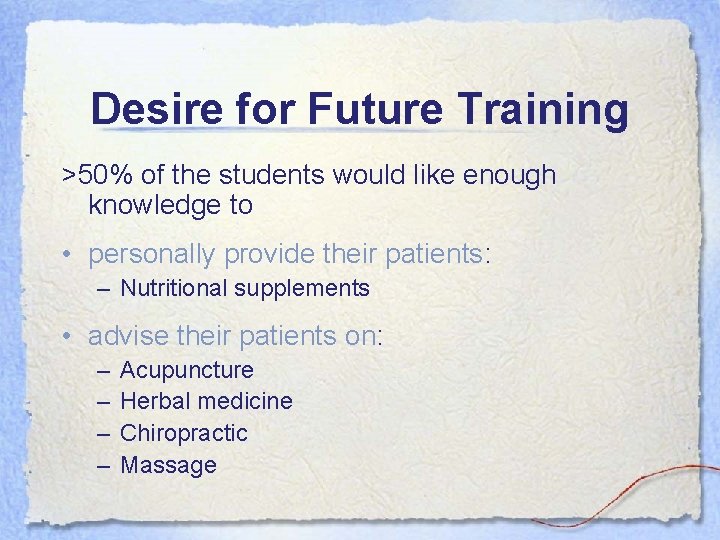 Desire for Future Training

>50% of the students would like enough knowledge to

• personally provide their patients:
– Nutritional supplements

• advise their patients on:
– Acupuncture
– Herbal medicine
– Chiropractic
– Massage